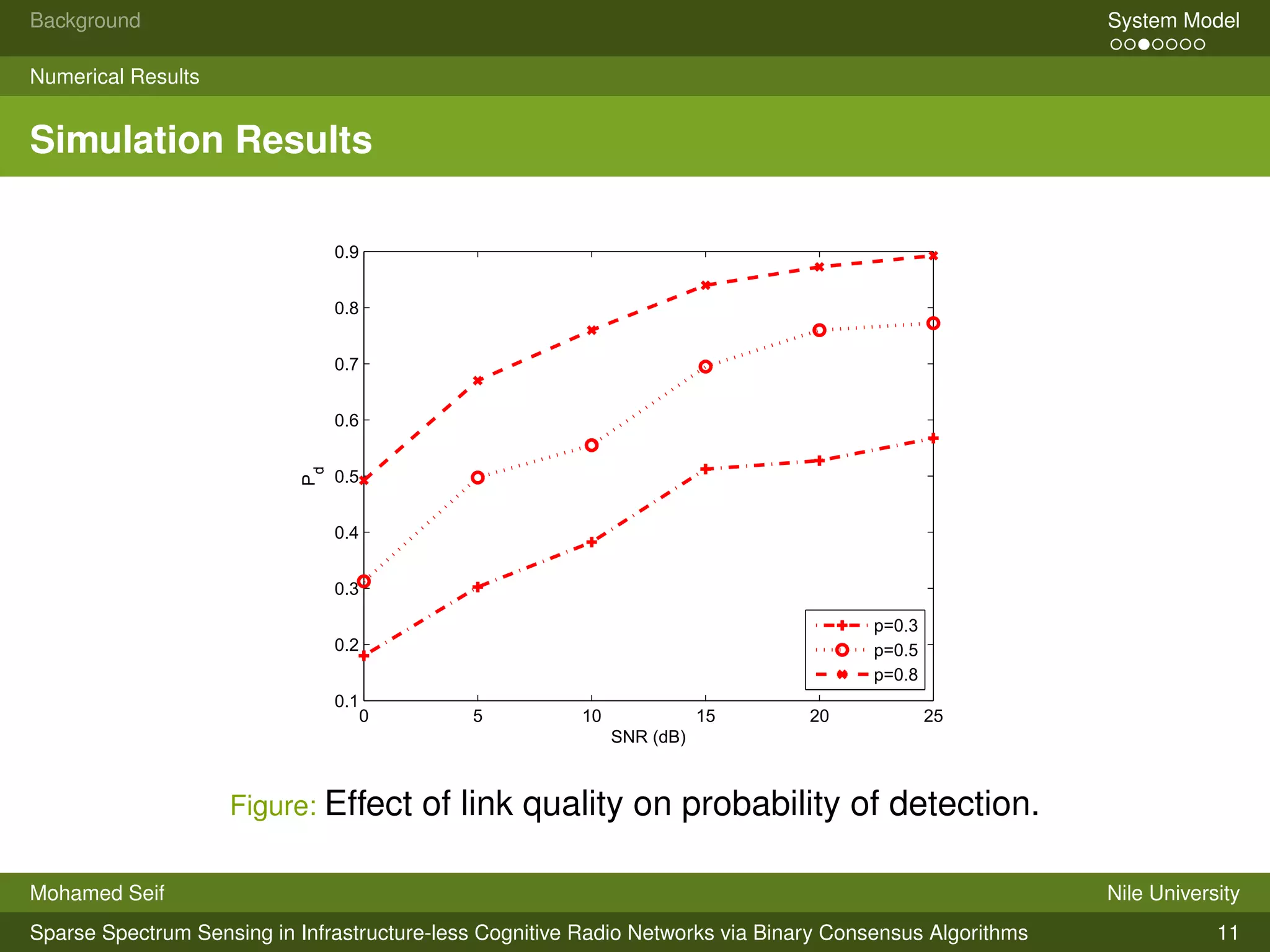 Background

System Model

Numerical Results

Simulation Results

0.9
0.8
0.7
0.6
0.5
0.4
0.3
0.2
0.1

$P_d$

0
5
10
15
20
25

SNR (dB)

p=0.3
p=0.5
p=0.8

Figure: Effect of link quality on probability of detection.

Mohamed Seif

Nile University

Sparse Spectrum Sensing in Infrastructure-less Cognitive Radio Networks via Binary Consensus Algorithms

11